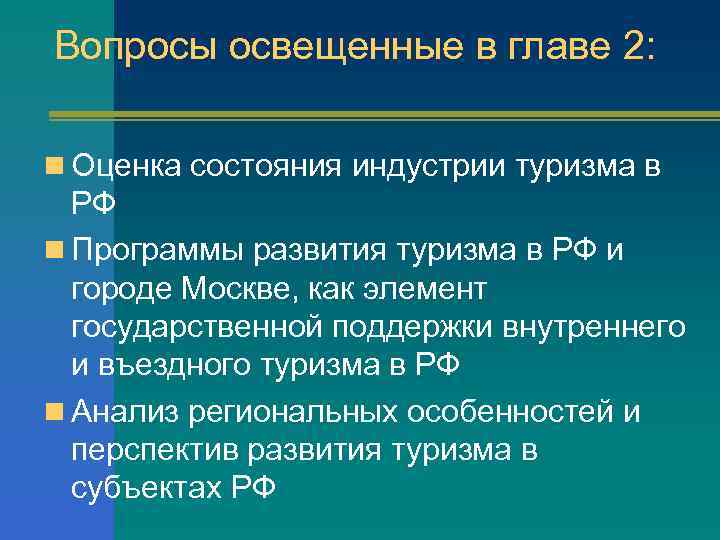 Вопросы освещенные в главе 2:

Оценка состояния индустрии туризма в РФ

Программы развития туризма в РФ и городе Москве, как элемент государственной поддержки внутреннего и въездного туризма в РФ

Анализ региональных особенностей и перспектив развития туризма в субъектах РФ